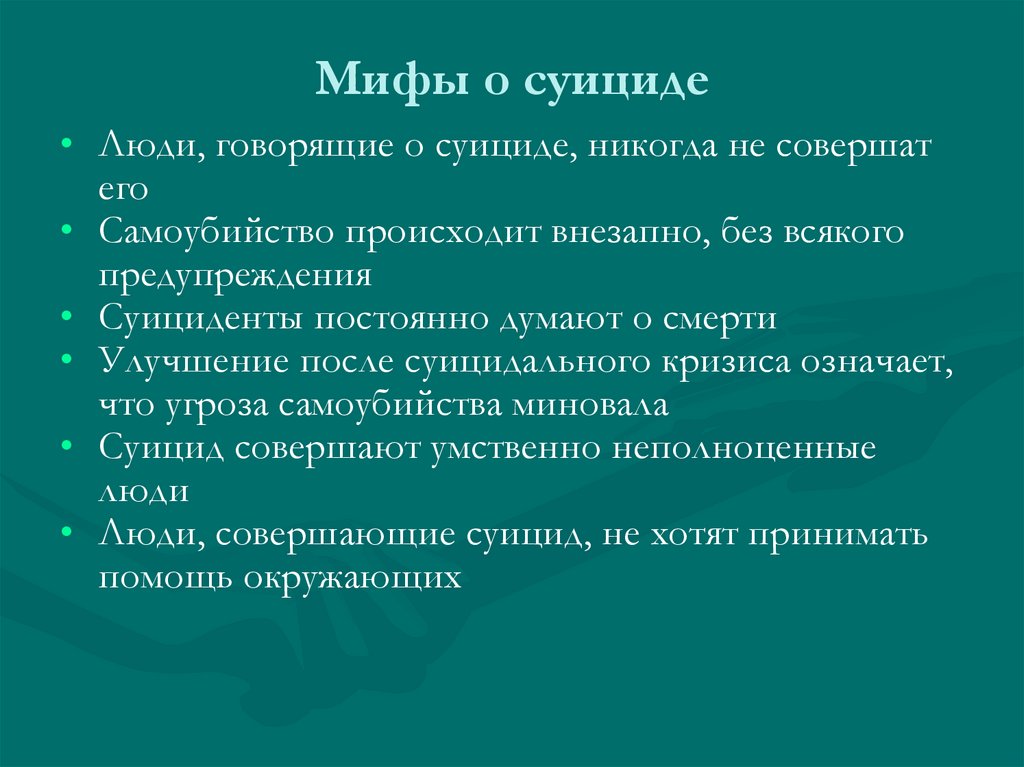 Мифы о суициде

• Люди, говорящие о суициде, никогда не совершат его
• Самоубийство происходит внезапно, без всякого предупреждения
• Суициденты постоянно думают о смерти
• Улучшение после суицидального кризиса означает, что угроза самоубийства миновала
• Суицид совершают умственно неполноценные люди
• Люди, совершающие суицид, не хотят принимать помощь окружающих